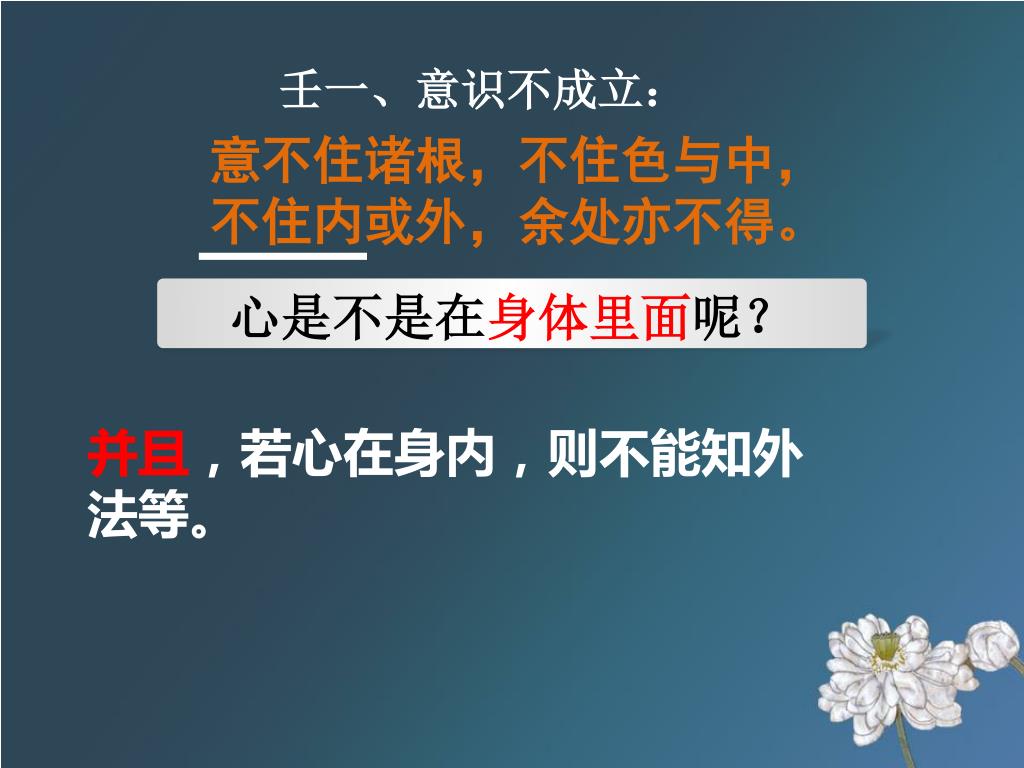 壬一、意识不成立：

意不住诸根，不住色与中，
不住内或外，余处亦不得。

心是不是在身体里面呢？

并且，若心在身内，则不能知外法等。